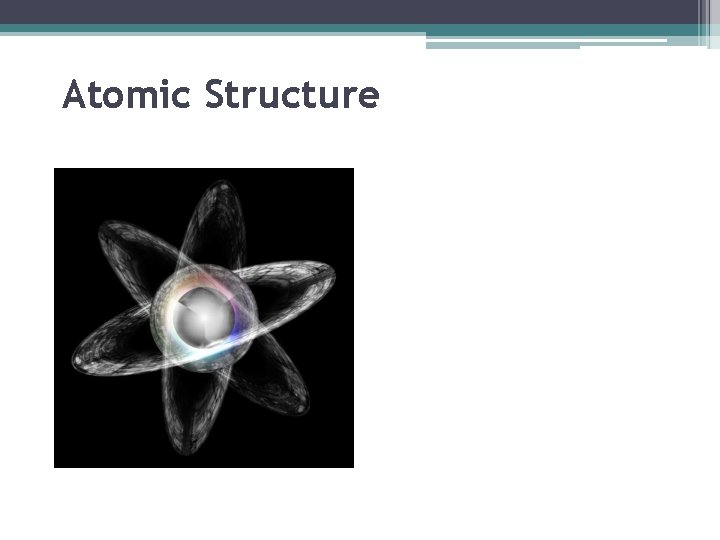 Atomic Structure